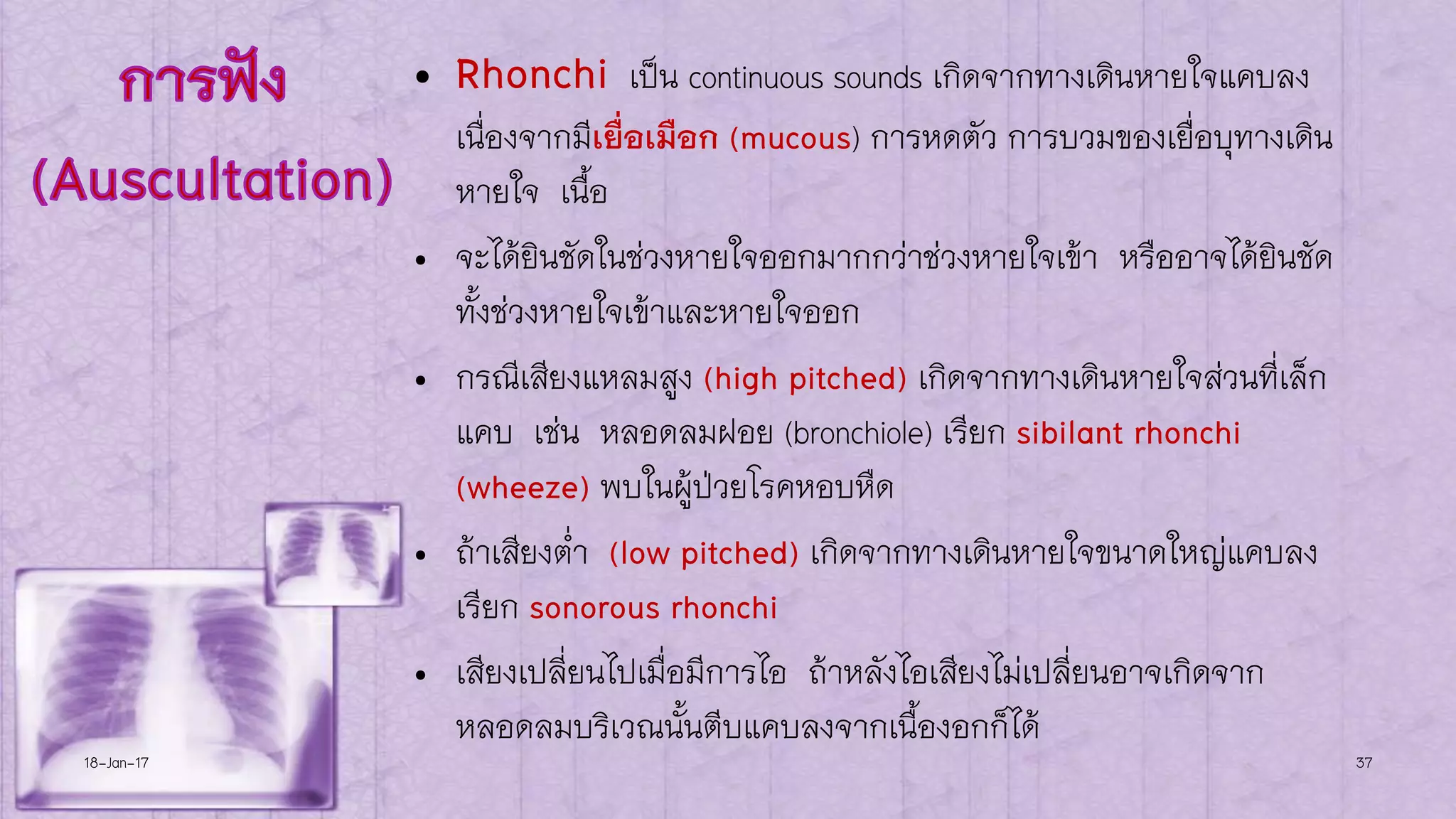 การฟัง (Auscultation)

• Rhonchi เป็น continuous sounds เกิดจากทางเดินหายใจแคบลง เนื่องจากมีเยื่อเมือก (mucous) การหดตัว การบวมของเยื่อบุทางเดินหายใจ เนื้อ

• จะได้ยินชัดในช่วงหายใจออกมากกว่าช่วงหายใจเข้า หรืออาจได้ยินชัดทั้งช่วงหายใจเข้าและหายใจออก

• กรณีเสียงแหลมสูง (high pitched) เกิดจากทางเดินหายใจส่วนที่เล็กแคบ เช่น หลอดลมฝอย (bronchiole) เรียก sibilant rhonchi (wheeze) พบในผู้ป่วยโรคหอบหืด

• ถ้าเสียงต่ำ (low pitched) เกิดจากทางเดินหายใจขนาดใหญ่แคบลง เรียก sonorous rhonchi

• เสียงเปลี่ยนไปเมื่อมีการไอ ถ้าหลังไอเสียงไม่เปลี่ยนอาจเกิดจากหลอดลมบริเวณนั้นตีบแคบลงจากเนื้องอกก็ได้

18-Jan-17

37